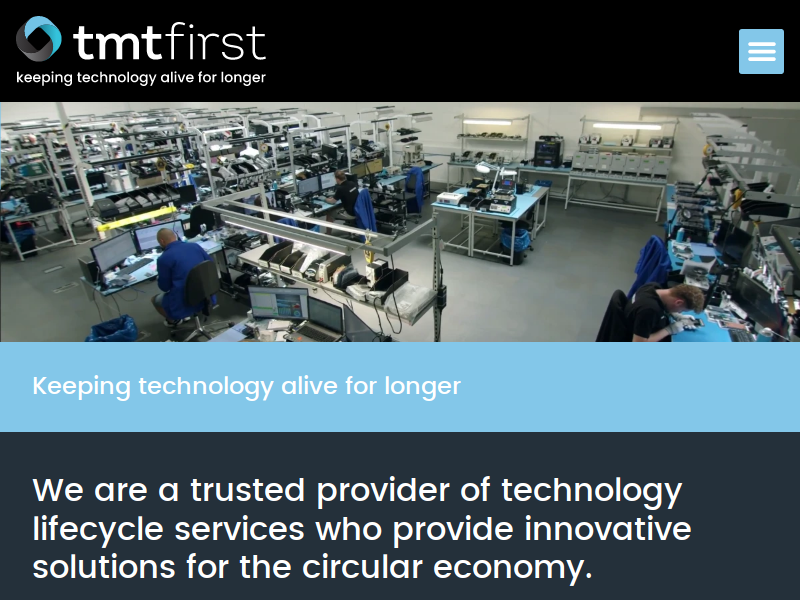 tmtfirst
keeping technology alive for longer

Keeping technology alive for longer

We are a trusted provider of technology lifecycle services who provide innovative solutions for the circular economy.